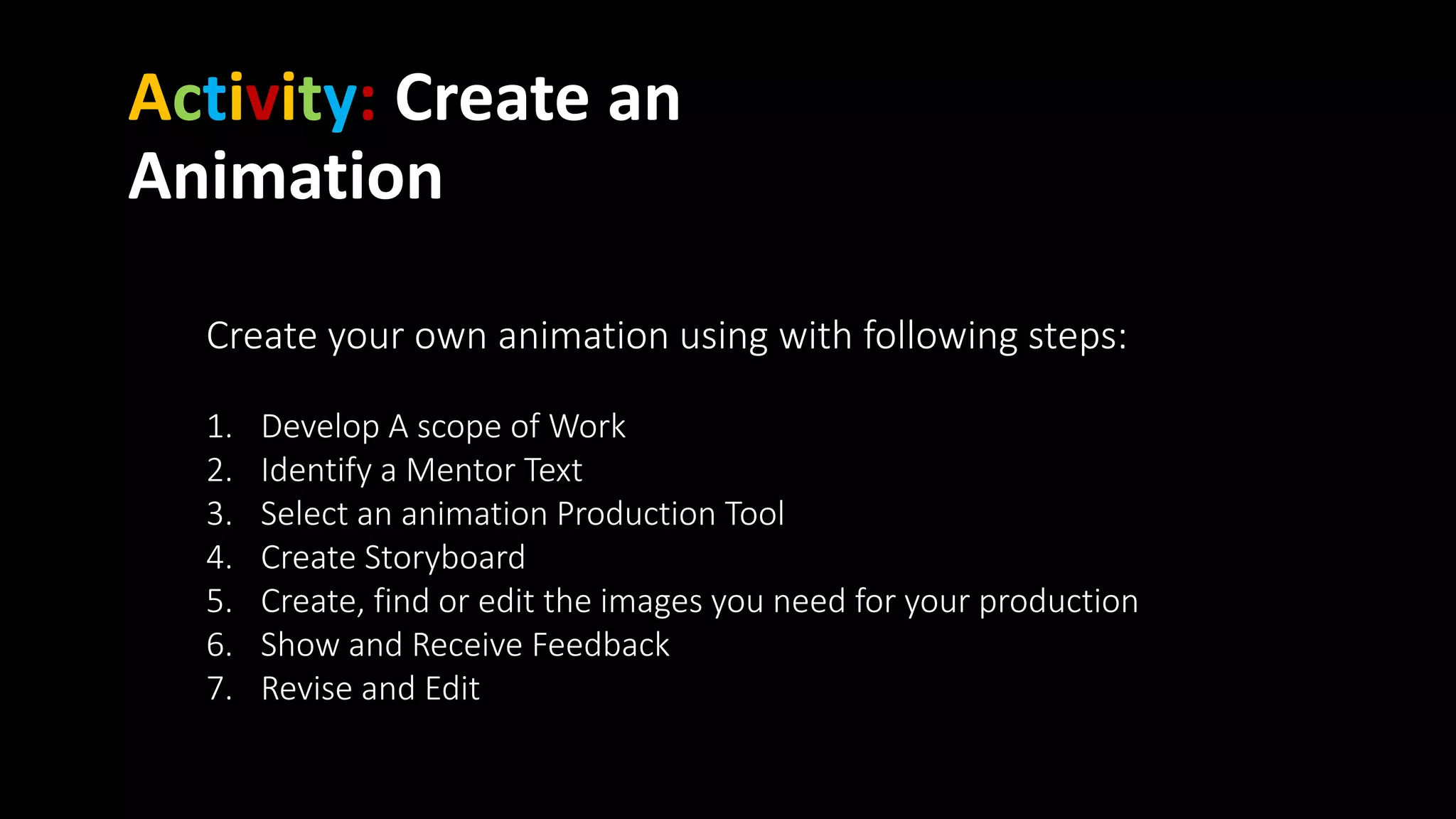 Activity: Create an Animation

Create your own animation using with following steps:

1. Develop A scope of Work
2. Identify a Mentor Text
3. Select an animation Production Tool
4. Create Storyboard
5. Create, find or edit the images you need for your production
6. Show and Receive Feedback
7. Revise and Edit